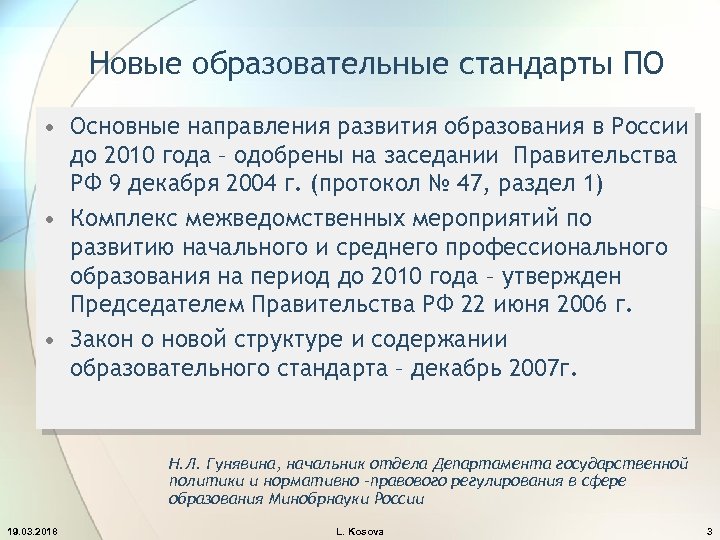 Новые образовательные стандарты ПО

• Основные направления развития образования в России до 2010 года – одобрены на заседании Правительства РФ 9 декабря 2004 г. (протокол № 47, раздел 1)

• Комплекс межведомственных мероприятий по развитию начального и среднего профессионального образования на период до 2010 года – утвержден Председателем Правительства РФ 22 июня 2006 г.

• Закон о новой структуре и содержании образовательного стандарта – декабрь 2007г.

Н.Л. Гунявина, начальник отдела Департамента государственной политики и нормативно -правового регулирования в сфере образования Минобрнауки России

19.03.2016

L. Kosova

3